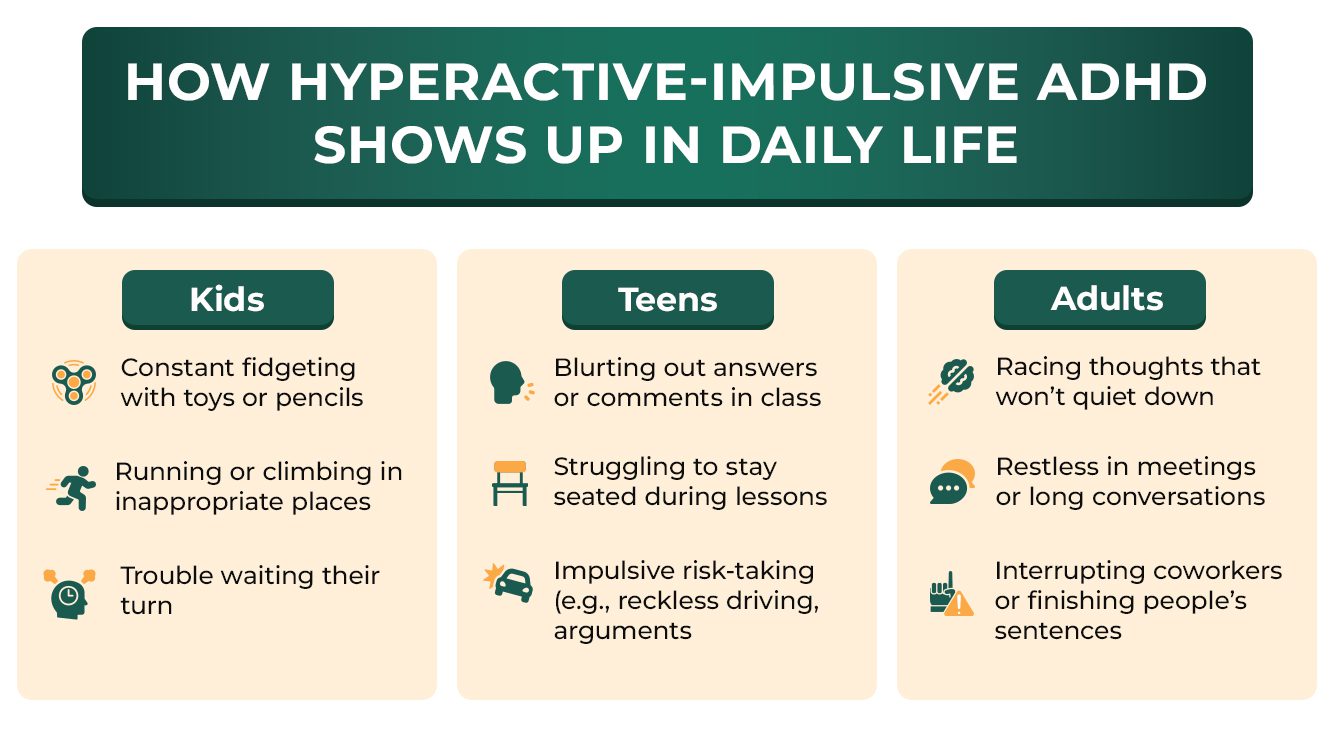 HOW HYPERACTIVE-IMPULSIVE ADHD SHOWS UP IN DAILY LIFE

Kids

Constant fidgeting with toys or pencils

Running or climbing in inappropriate places

Trouble waiting their turn

Teens

Blurting out answers or comments in class

Struggling to stay seated during lessons

Impulsive risk-taking (e.g., reckless driving, arguments

Adults

Racing thoughts that won't quiet down

Restless in meetings or long conversations

Interrupting coworkers or finishing people's sentences